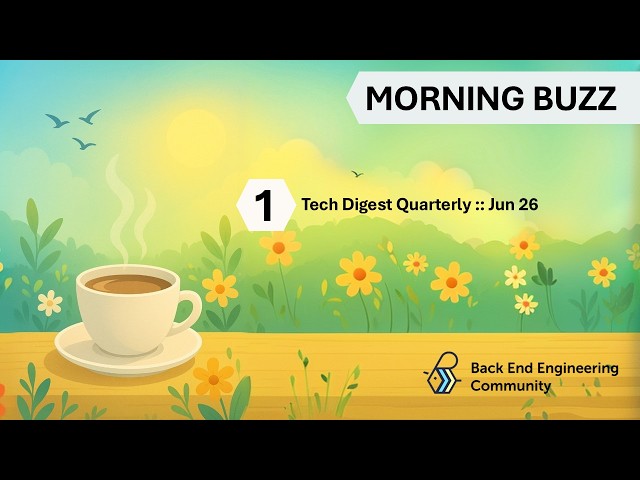 MORNING BUZZ

1 Tech Digest Quarterly :: Jun 26

Back End Engineering Community